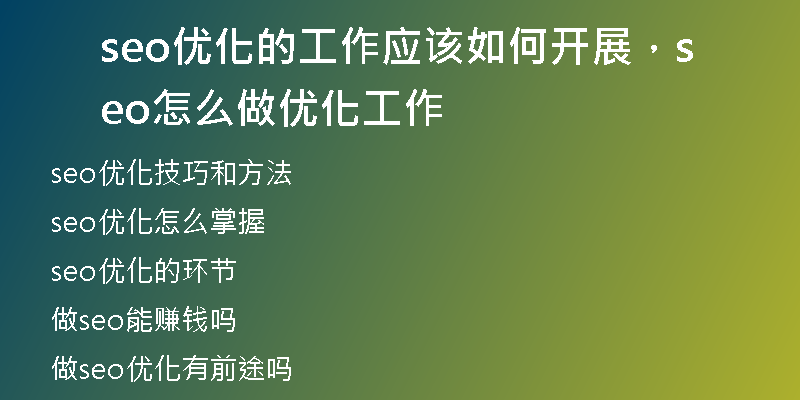 seo优化的工作应该如何开展，seo怎么做优化工作

seo优化技巧和方法

seo优化怎么掌握

seo优化的环节

做seo能赚钱吗

做seo优化有前途吗